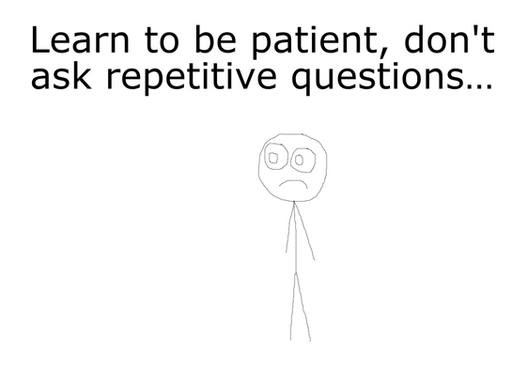 Learn to be patient, don't ask repetitive questions...